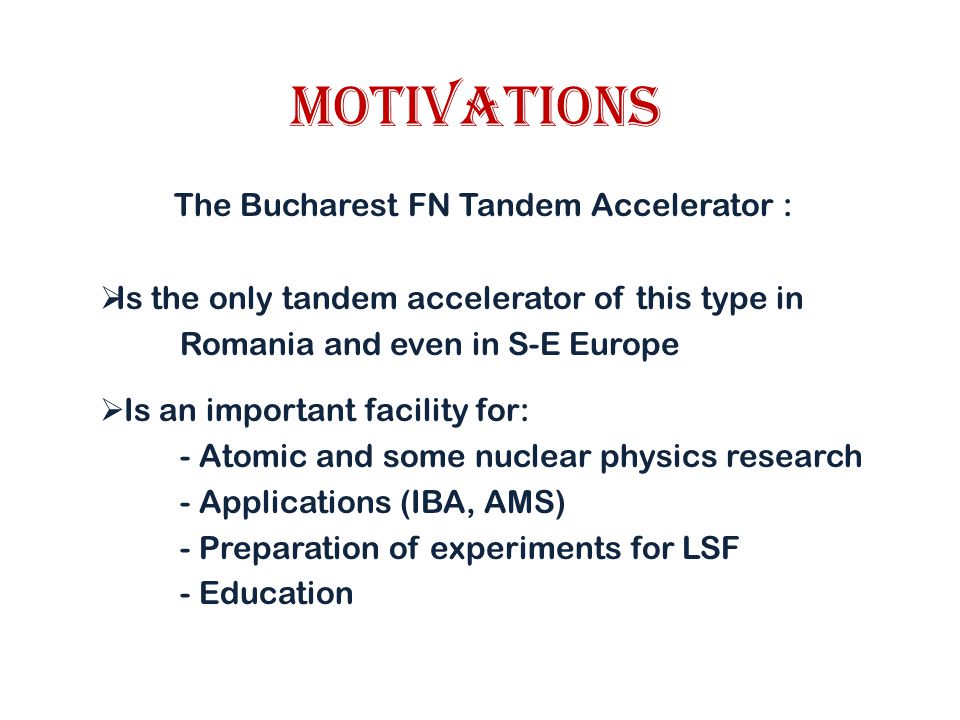 MOTIVATIONS

The Bucharest FN Tandem Accelerator :

➢Is the only tandem accelerator of this type in Romania and even in S-E Europe

➢Is an important facility for:
- Atomic and some nuclear physics research
- Applications (IBA, AMS)
- Preparation of experiments for LSF
- Education